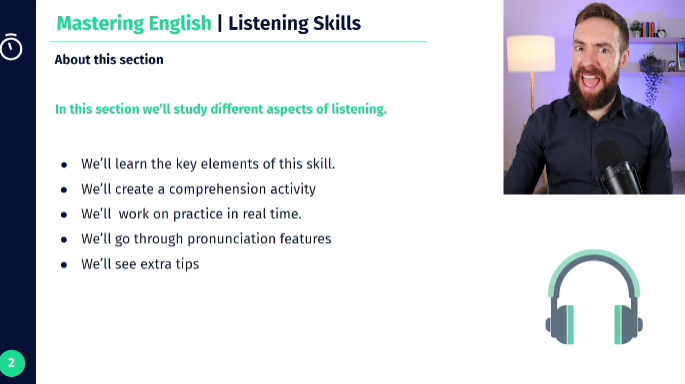 Mastering English | Listening Skills

About this section

In this section we'll study different aspects of listening.

- We'll learn the key elements of this skill.
- We'll create a comprehension activity
- We'll work on practice in real time.
- We'll go through pronunciation features
- We'll see extra tips

2